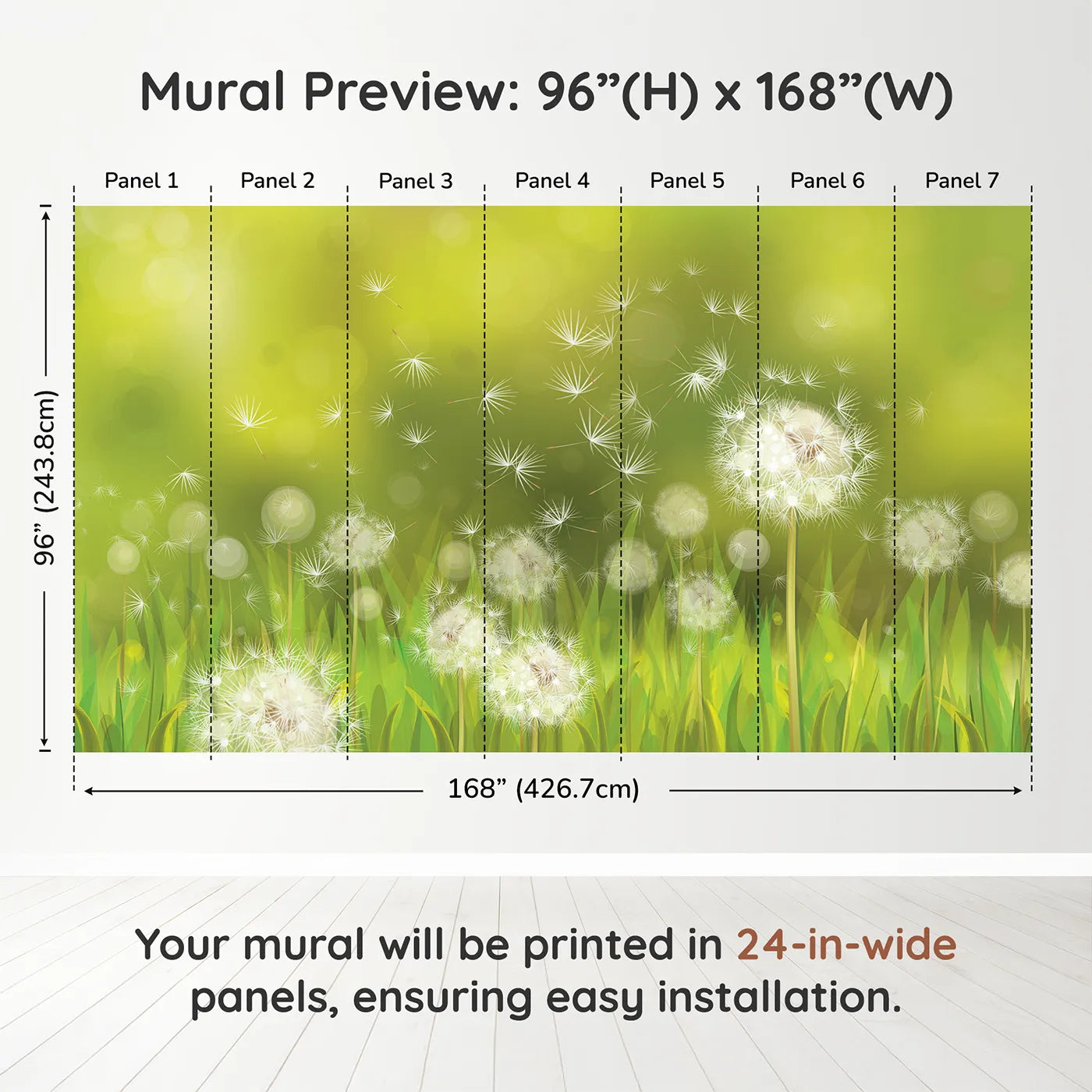 Mural Preview: 96”(H) x 168”(W)

Panel 1 Panel 2 Panel 3 Panel 4 Panel 5 Panel 6 Panel 7

96” (243.8cm)

168” (426.7cm)

Your mural will be printed in 24-in-wide panels, ensuring easy installation.